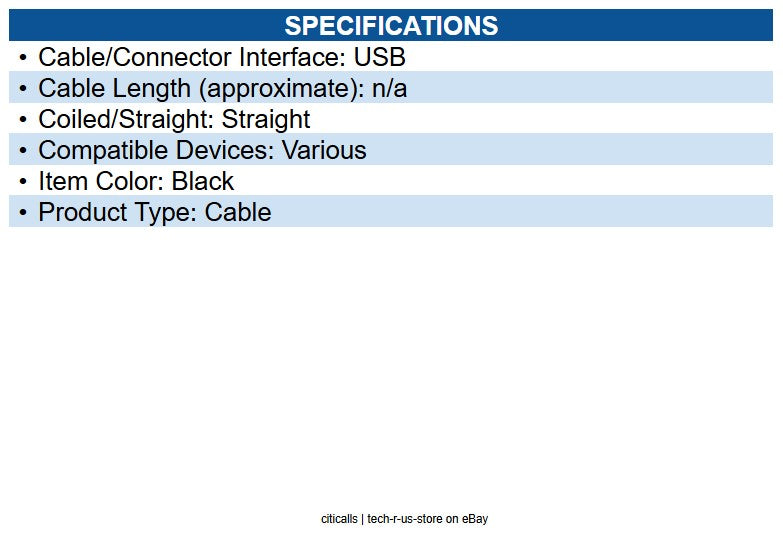 SPECIFICATIONS

• Cable/Connector Interface: USB
• Cable Length (approximate): n/a
• Coiled/Straight: Straight
• Compatible Devices: Various
• Item Color: Black
• Product Type: Cable

citicalls | tech-r-us-store on eBay